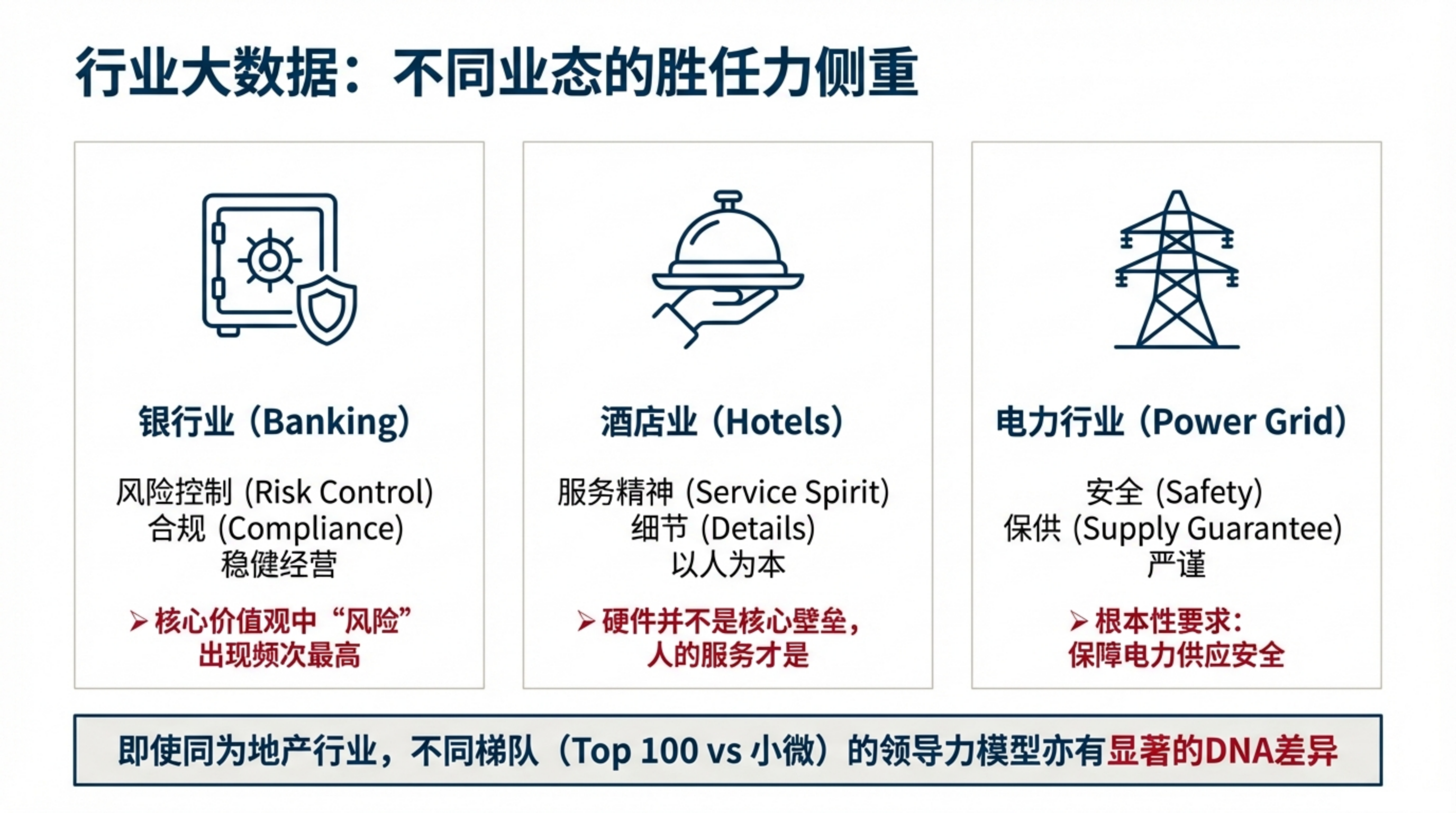 行业大数据：不同业态的胜任力侧重

银行业（Banking）

风险控制 (Risk Control)
合规 (Compliance)
稳健经营

➢ 核心价值观中“风险”出现频次最高

酒店业（Hotels）

服务精神 (Service Spirit)
细节 (Details)
以人为本

➢ 硬件并不是核心壁垒，人的服务才是

电力行业（Power Grid）

安全 (Safety)
保供 (Supply Guarantee)
严谨

➢ 根本性要求：保障电力供应安全

即使同为地产行业，不同梯队（Top 100 vs 小微）的领导力模型亦有显著的DNA差异